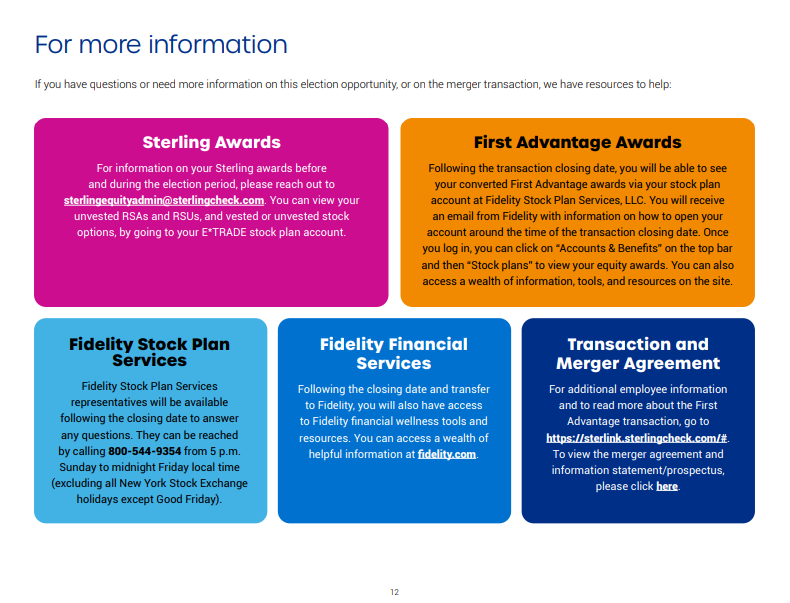 For more information

If you have questions or need more information on this election opportunity, or on the merger transaction, we have resources to help:

Sterling Awards

For information on your Sterling awards before and during the election period, please reach out to sterlingequityadmin@sterlingcheck.com. You can view your unvested RSAs and RSUs, and vested or unvested stock options, by going to your E*TRADE stock plan account.

First Advantage Awards

Following the transaction closing date, you will be able to see your converted First Advantage awards via your stock plan account at Fidelity Stock Plan Services, LLC. You will receive an email from Fidelity with information on how to open your account around the time of the transaction closing date. Once you log in, you can click on "Accounts & Benefits" on the top bar and then "Stock plans" to view your equity awards. You can also access a wealth of information, tools, and resources on the site.

Fidelity Stock Plan Services

Fidelity Stock Plan Services representatives will be available following the closing date to answer any questions. They can be reached by calling 800-544-9354 from 5 p.m. Sunday to midnight Friday local time (excluding all New York Stock Exchange holidays except Good Friday).

Fidelity Financial Services

Following the closing date and transfer to Fidelity, you will also have access to Fidelity financial wellness tools and resources. You can access a wealth of helpful information at fidelity.com.

Transaction and Merger Agreement

For additional employee information and to read more about the First Advantage transaction, go to https://sterlink.sterlingcheck.com/#. To view the merger agreement and information statement/prospectus, please click here.

12